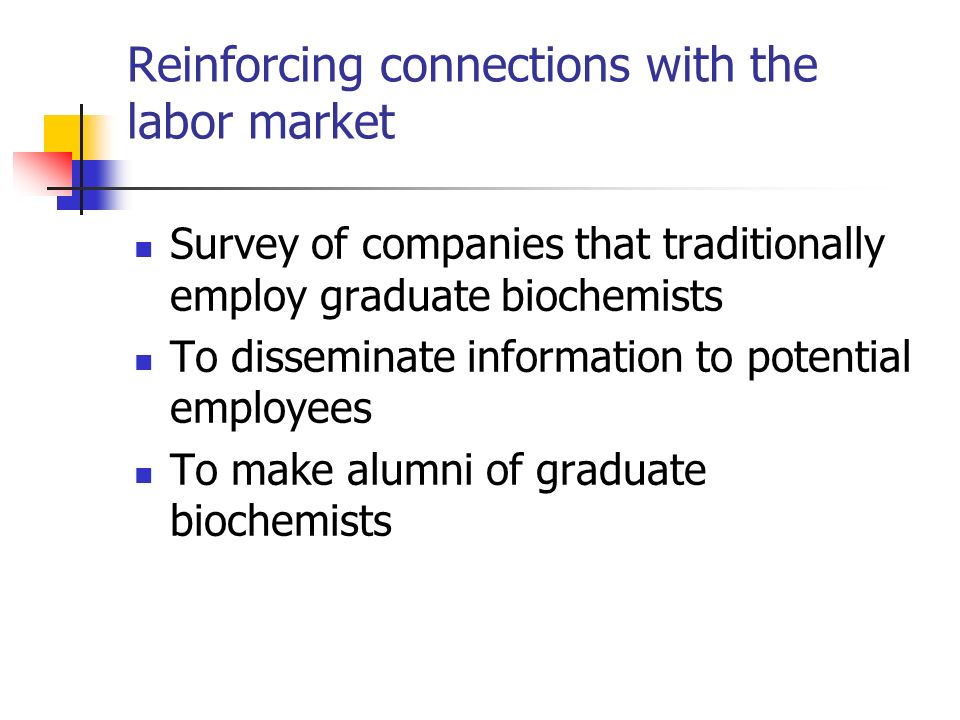 Reinforcing connections with the labor market

- Survey of companies that traditionally employ graduate biochemists
- To disseminate information to potential employees
- To make alumni of graduate biochemists